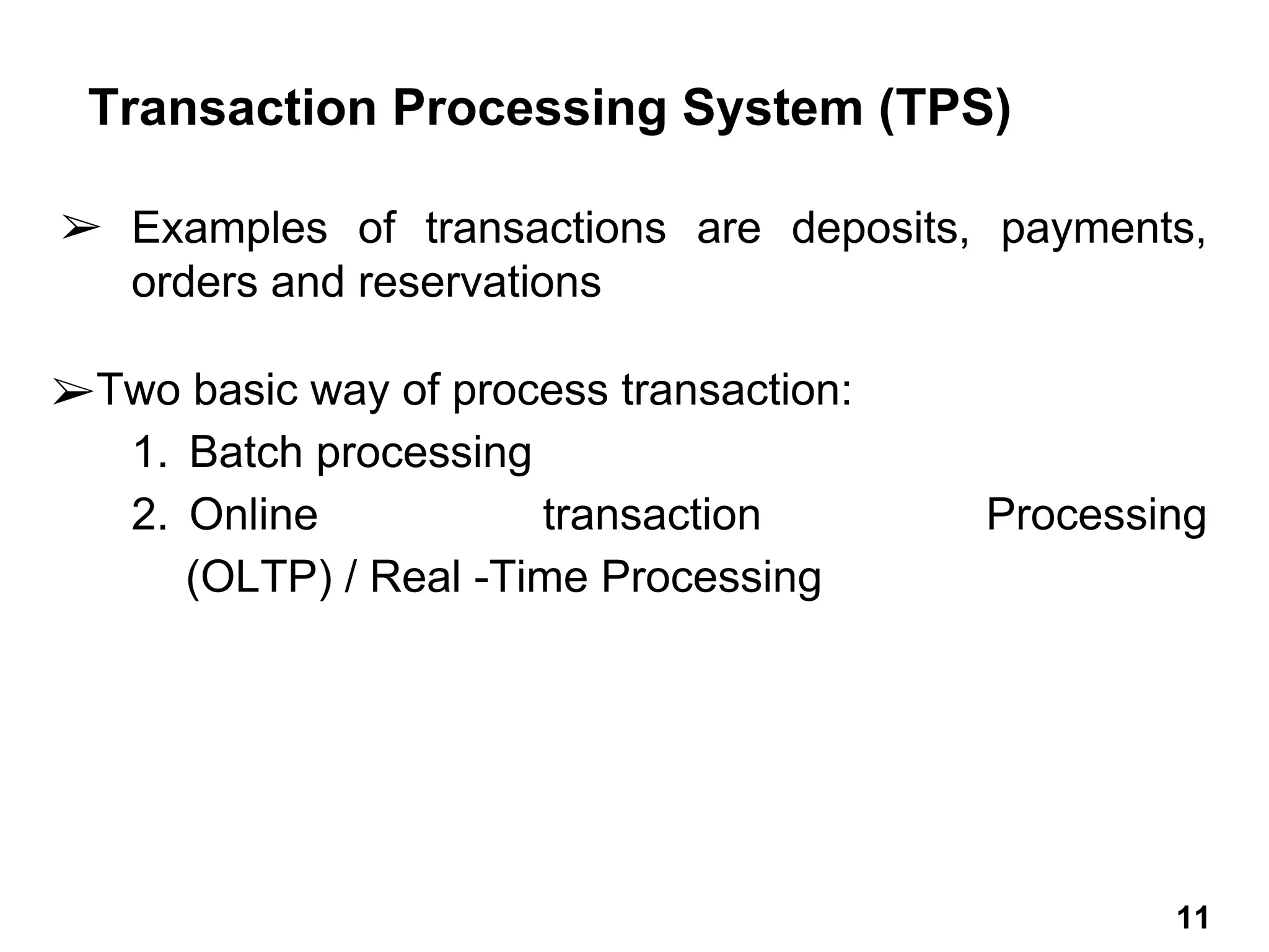 Transaction Processing System (TPS)

➢ Examples of transactions are deposits, payments, orders and reservations

➢Two basic way of process transaction:
1. Batch processing
2. Online transaction Processing (OLTP) / Real -Time Processing

11